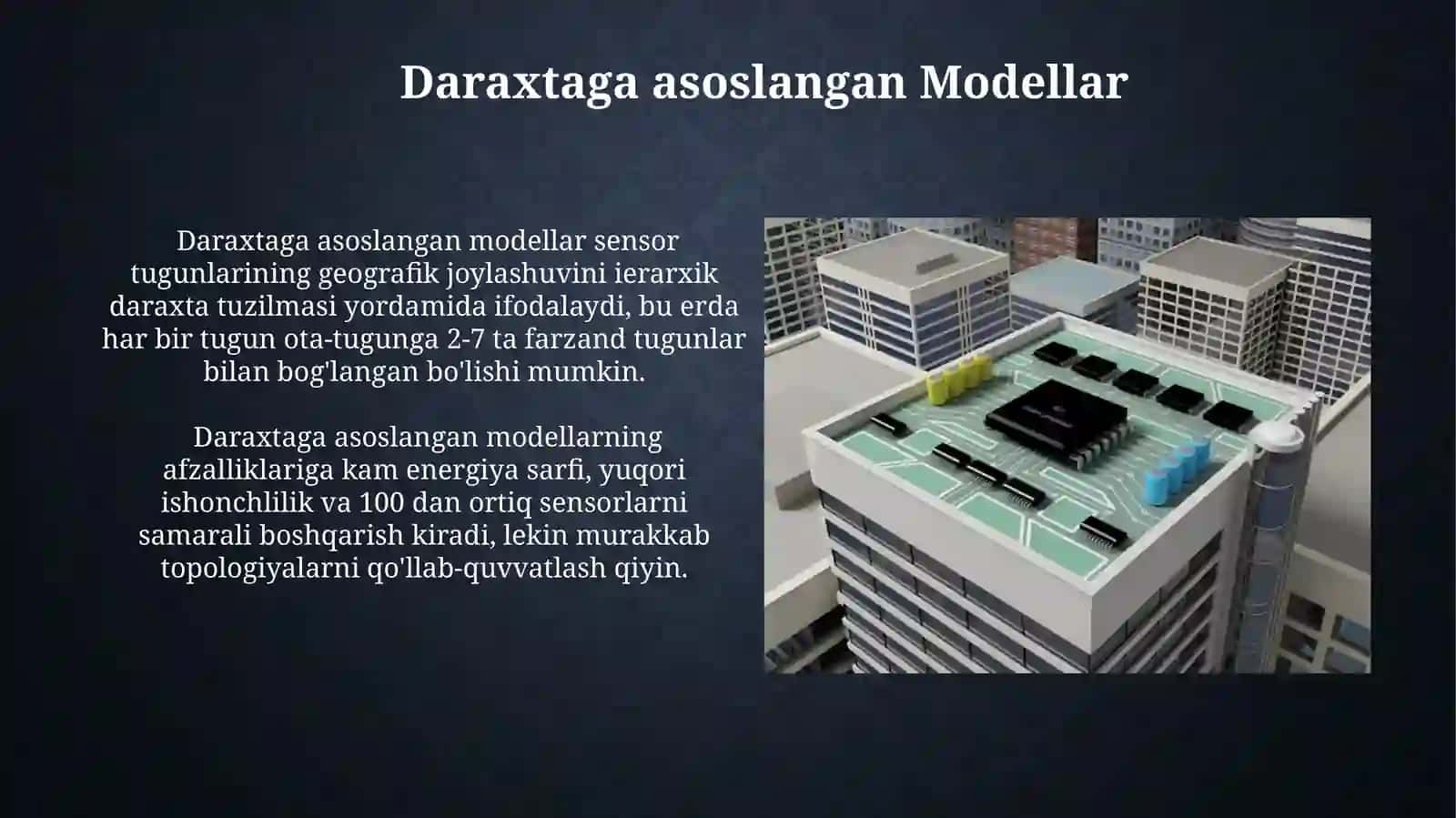 Daraxtaga asoslangan Modellar

Daraxtaga asoslangan modellar sensor tugunlarining geografik joylashuvini ierarxik daraxta tuzilmasi yordamida ifodalaydi, bu erda har bir tugun ota-tugunga 2-7 ta farzand tugunlar bilan bog'langan bo'lishi mumkin.

Daraxtaga asoslangan modellarning afzalliklariga kam energiya sarfi, yuqori ishonchlilik va 100 dan ortiq sensorlarni samarali boshqarish kiradi, lekin murakkab topologiyalarni qo'llab-quvvatlash qiyin.